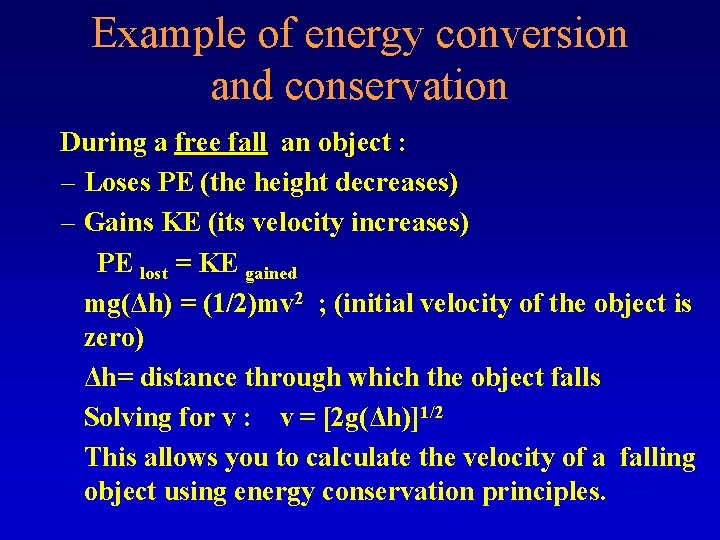 Example of energy conversion and conservation

During a free fall an object :

– Loses PE (the height decreases)

– Gains KE (its velocity increases)

$PE_{lost} = KE_{gained}$

$mg(\Delta h) = (1/2)mv^2$ ; (initial velocity of the object is zero)

$\Delta h$= distance through which the object falls

Solving for v : $v = [2g(\Delta h)]^{1/2}$

This allows you to calculate the velocity of a falling object using energy conservation principles.